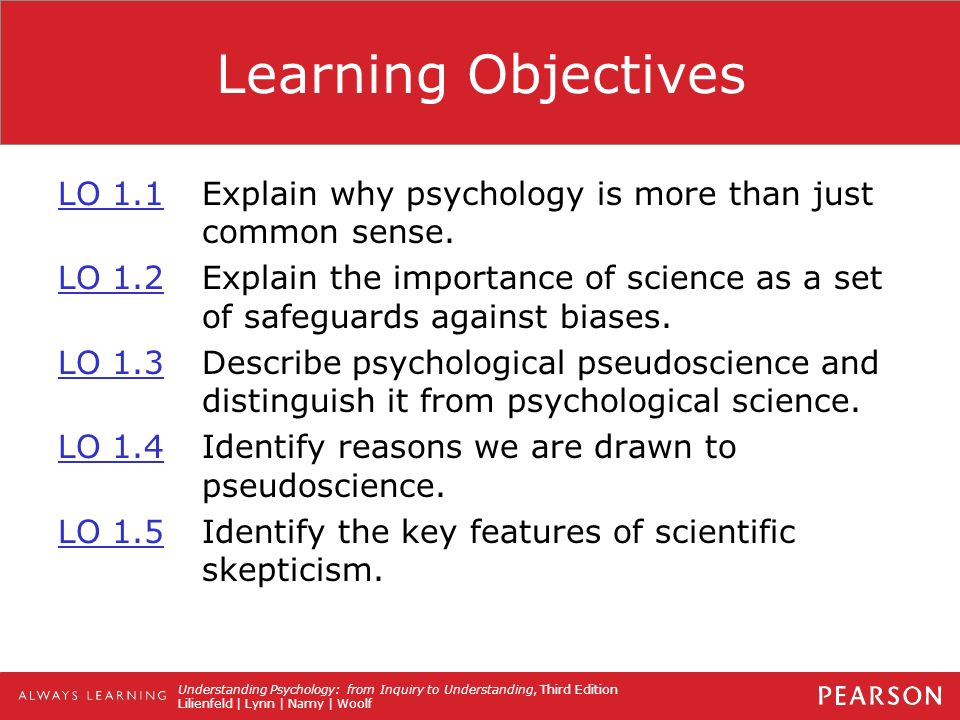 Learning Objectives

LO 1.1 Explain why psychology is more than just common sense.

LO 1.2 Explain the importance of science as a set of safeguards against biases.

LO 1.3 Describe psychological pseudoscience and distinguish it from psychological science.

LO 1.4 Identify reasons we are drawn to pseudoscience.

LO 1.5 Identify the key features of scientific skepticism.

ALWAYS LEARNING

Understanding Psychology: from Inquiry to Understanding, Third Edition
Lilienfeld | Lynn | Namy | Woolf

PEARSON